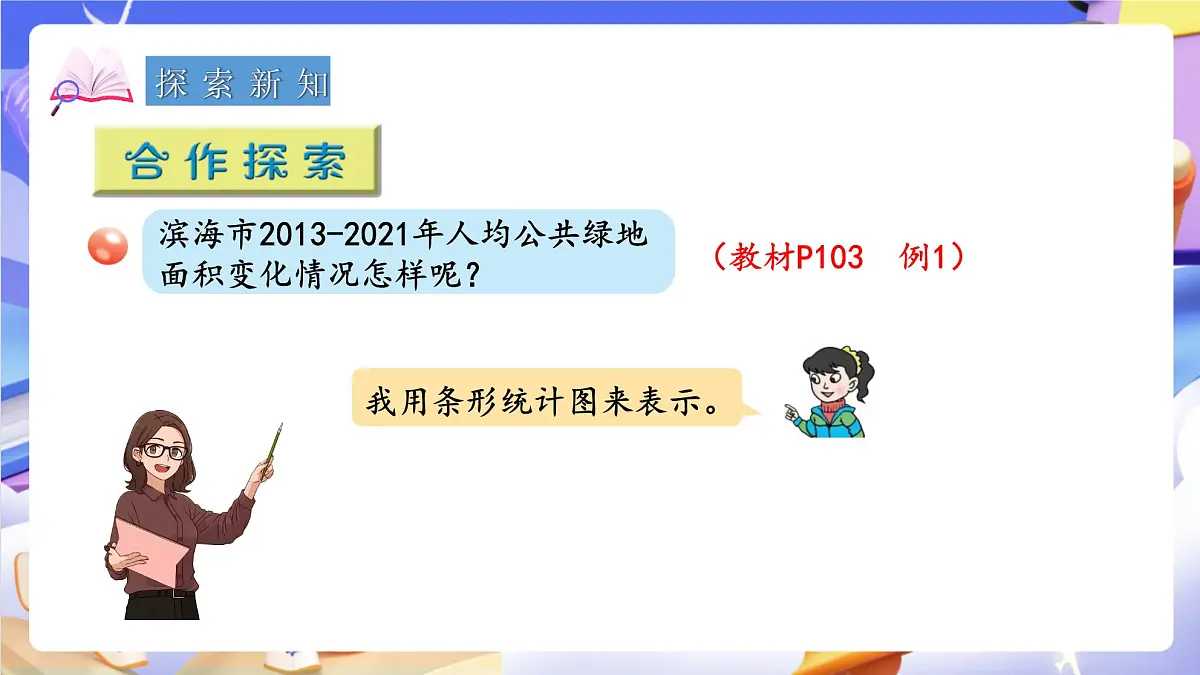 探索新知

合作探索

滨海市2013-2021年人均公共绿地面积变化情况怎样呢？

（教材P103　例1）

我用条形统计图来表示。